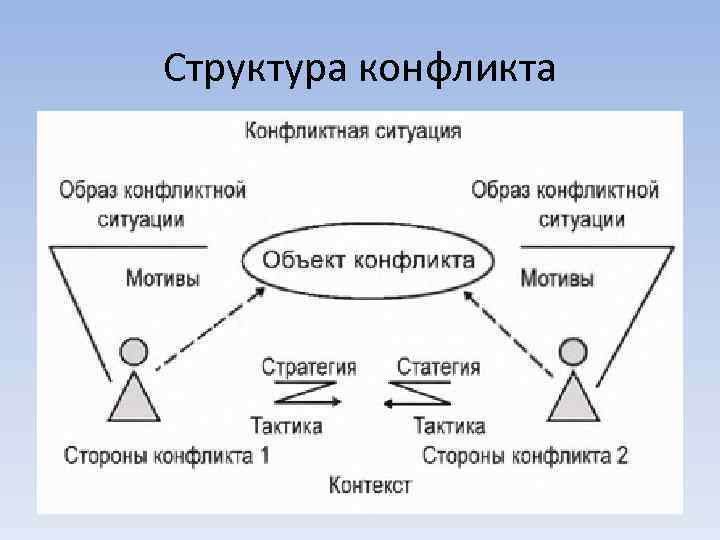 Структура конфликта

Конфликтная ситуация

Образ конфликтной ситуации

Образ конфликтной ситуации

Объект конфликта

Мотивы

Мотивы

Стратегия

Статегия

Тактика

Тактика

Стороны конфликта 1

Стороны конфликта 2

Контекст